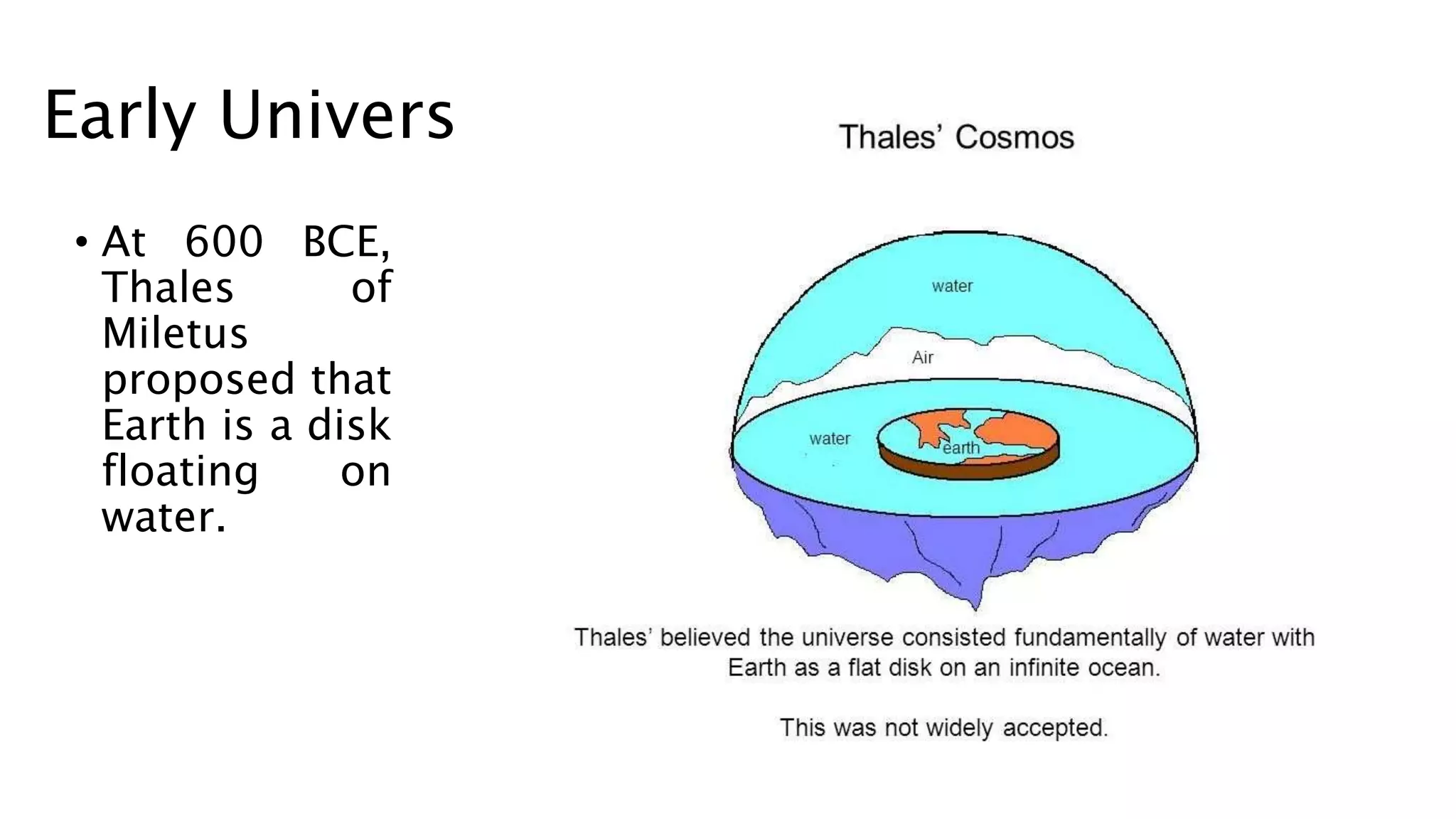 Early Univers

• At 600 BCE, Thales of Miletus proposed that Earth is a disk floating on water.

Thales' Cosmos

water

Air

water

earth

Thales' believed the universe consisted fundamentally of water with Earth as a flat disk on an infinite ocean.

This was not widely accepted.